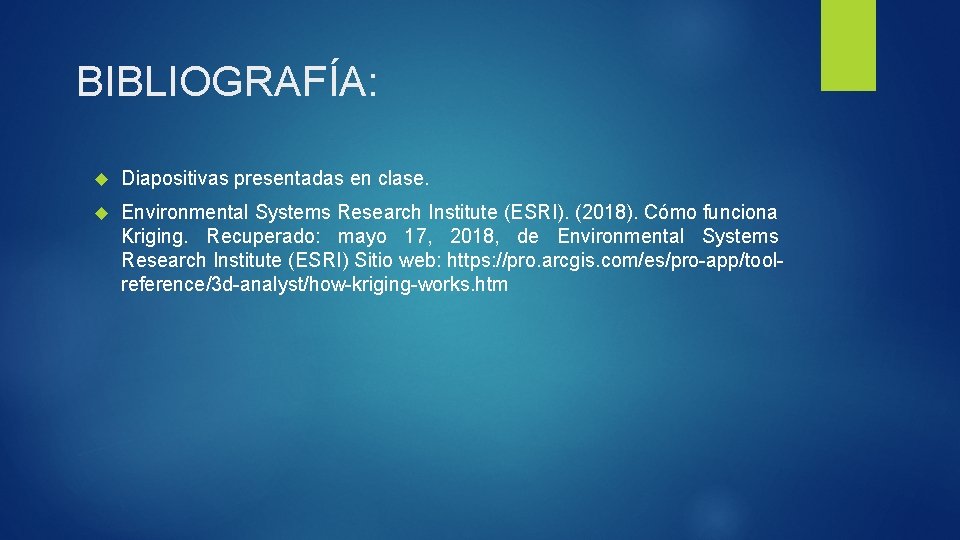 BIBLIOGRAFÍA:

Diapositivas presentadas en clase.

Environmental Systems Research Institute (ESRI). (2018). Cómo funciona Kriging. Recuperado: mayo 17, 2018, de Environmental Systems Research Institute (ESRI) Sitio web: https://pro.arcgis.com/es/pro-app/tool-reference/3d-analyst/how-kriging-works.htm